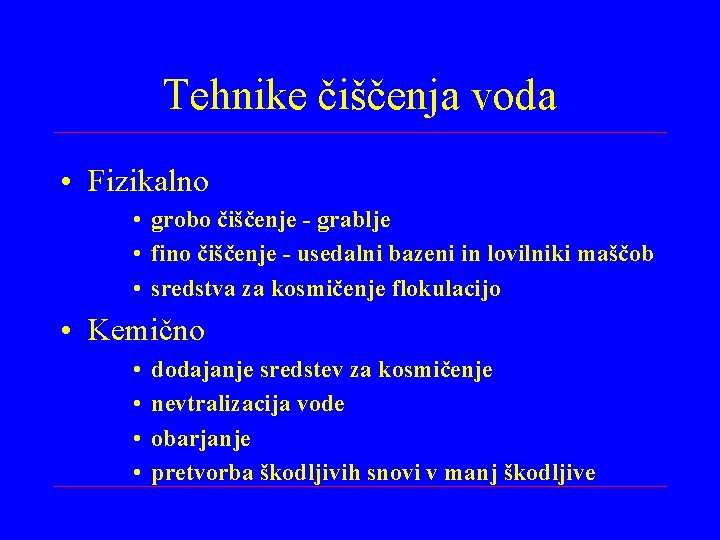 Tehnike čiščenja voda

• Fizikalno
  • grobo čiščenje - grablje
  • fino čiščenje - usedalni bazeni in lovilniki maščob
  • sredstva za kosmičenje flokulacijo
• Kemično
  • dodajanje sredstev za kosmičenje
  • nevtralizacija vode
  • obarjanje
  • pretvorba škodljivih snovi v manj škodljive